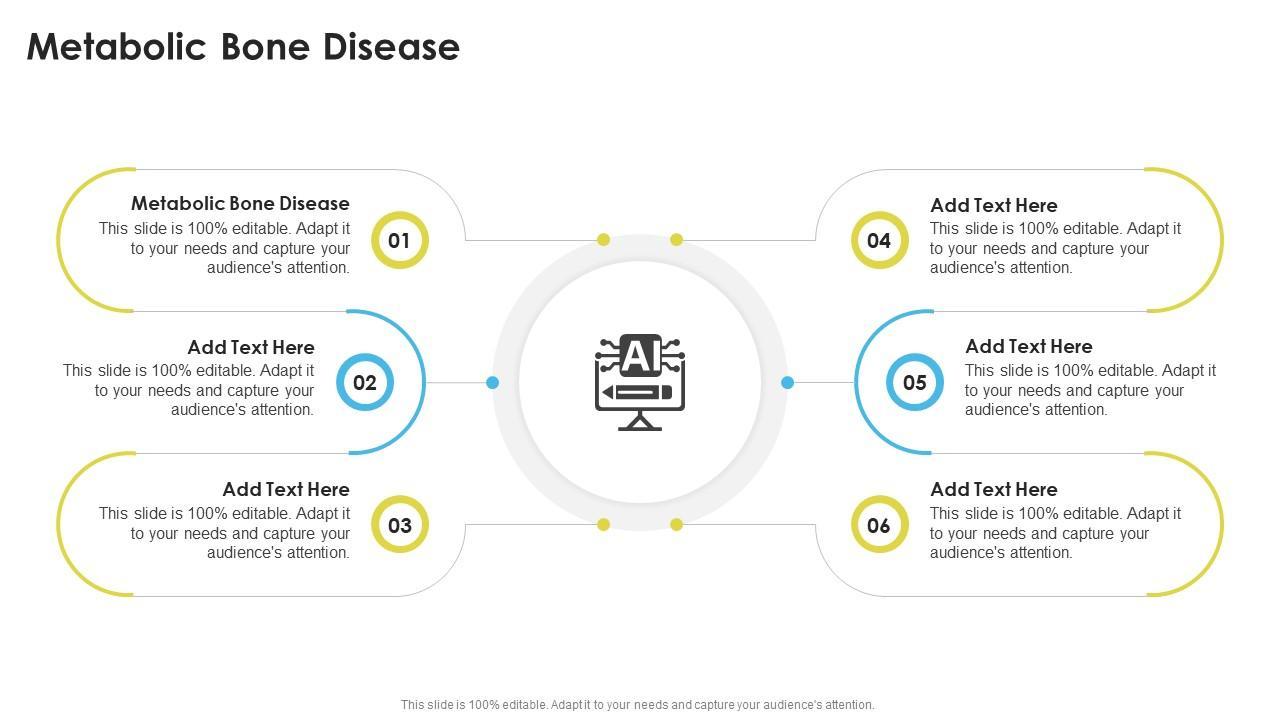 Metabolic Bone Disease

Metabolic Bone Disease
This slide is 100% editable. Adapt it to your needs and capture your audience's attention.

01

Add Text Here
This slide is 100% editable. Adapt it to your needs and capture your audience's attention.

02

Add Text Here
This slide is 100% editable. Adapt it to your needs and capture your audience's attention.

03

AI

04

Add Text Here
This slide is 100% editable. Adapt it to your needs and capture your audience's attention.

05

Add Text Here
This slide is 100% editable. Adapt it to your needs and capture your audience's attention.

06

Add Text Here
This slide is 100% editable. Adapt it to your needs and capture your audience's attention.

This slide is 100% editable. Adapt it to your needs and capture your audience's attention.